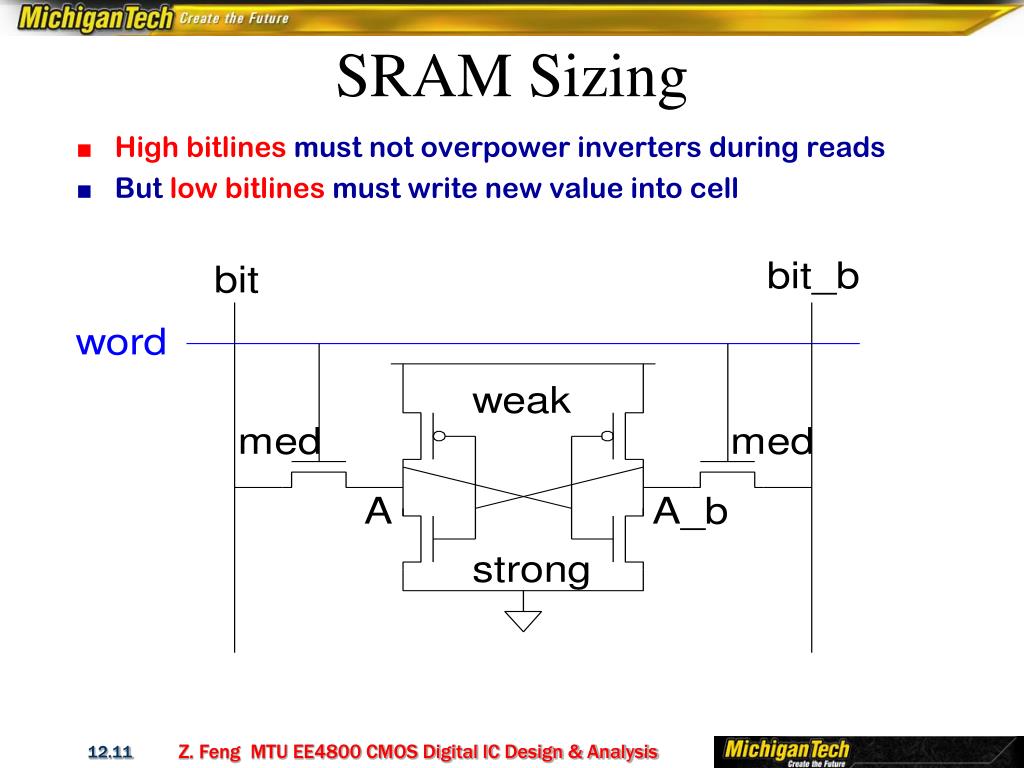 MichiganTech Create the Future

SRAM Sizing

■ High bitlines must not overpower inverters during reads
■ But low bitlines must write new value into cell

bit
bit_b
word
weak
med
med
A
A_b
strong

12.11
Z. Feng MTU EE4800 CMOS Digital IC Design & Analysis
MichiganTech Create the Future